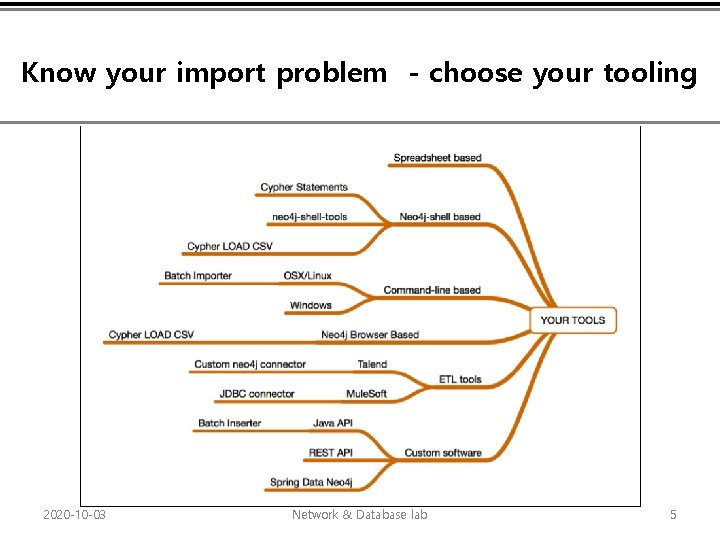 Know your import problem - choose your tooling

Spreadsheet based

Cypher Statements

neo4j-shell-tools

Neo4j-shell based

Cypher LOAD CSV

Batch Importer

OSX/Linux

Command-line based

Windows

YOUR TOOLS

Cypher LOAD CSV

Neo4j Browser Based

Custom neo4j connector

Talend

ETL tools

JDBC connector

MuleSoft

Batch Inserter

Java API

REST API

Custom software

Spring Data Neo4j

2020-10-03

Network & Database lab

5